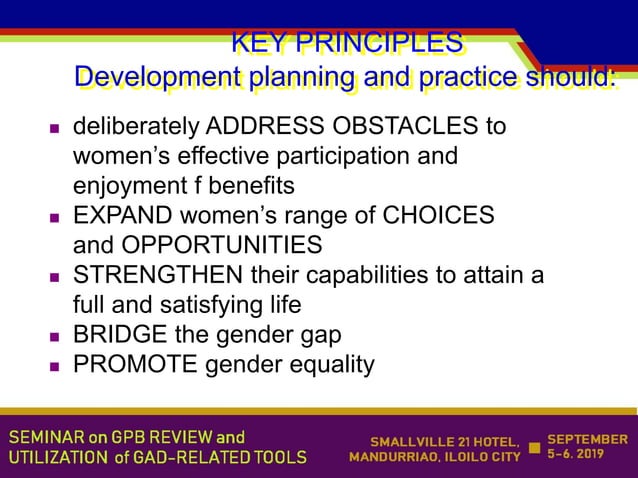 KEY PRINCIPLES
Development planning and practice should:

- deliberately ADDRESS OBSTACLES to women's effective participation and enjoyment f benefits
- EXPAND women's range of CHOICES and OPPORTUNITIES
- STRENGTHEN their capabilities to attain a full and satisfying life
- BRIDGE the gender gap
- PROMOTE gender equality

SEMINAR on GPB REVIEW and UTILIZATION of GAD-RELATED TOOLS

SMALLVILLE 21 HOTEL, MANDURRIAO, ILOILO CITY

SEPTEMBER 5-6, 2019